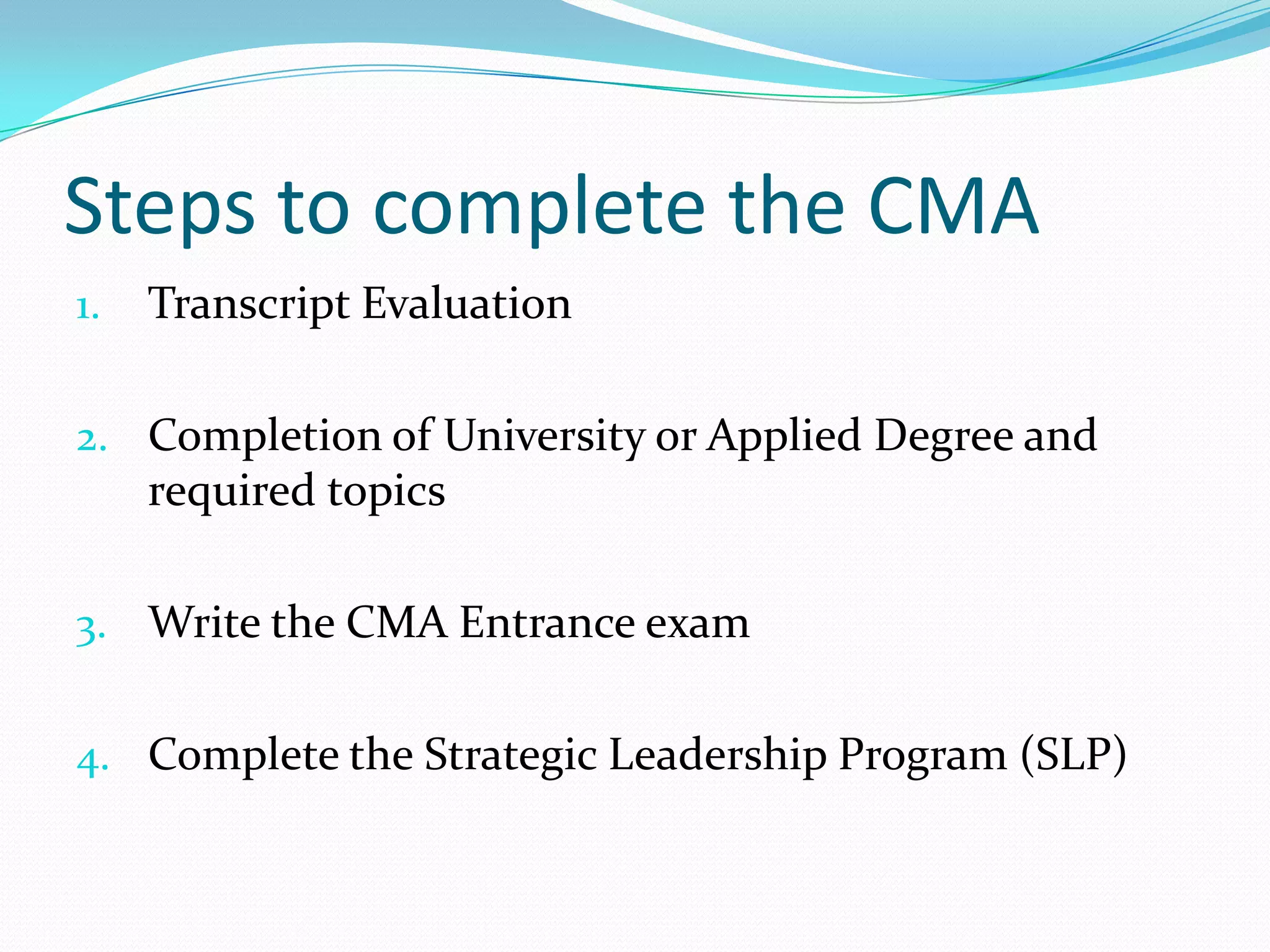 Steps to complete the CMA

1. Transcript Evaluation

2. Completion of University or Applied Degree and required topics

3. Write the CMA Entrance exam

4. Complete the Strategic Leadership Program (SLP)